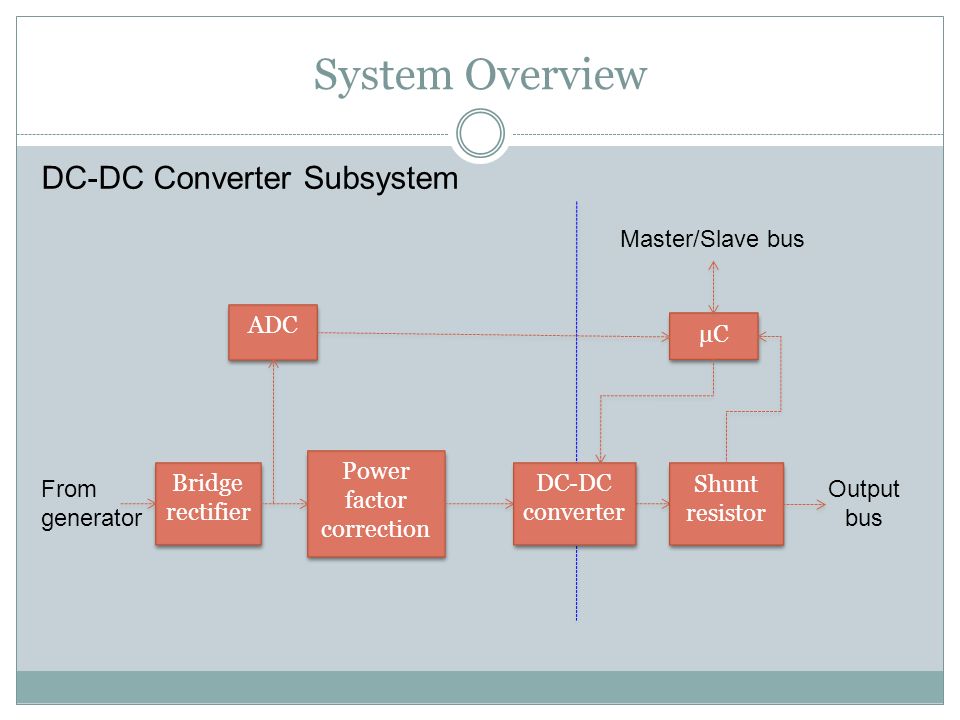 System Overview

DC-DC Converter Subsystem

Master/Slave bus

ADC

μC

From generator

Bridge rectifier

Power factor correction

DC-DC converter

Shunt resistor

Output bus